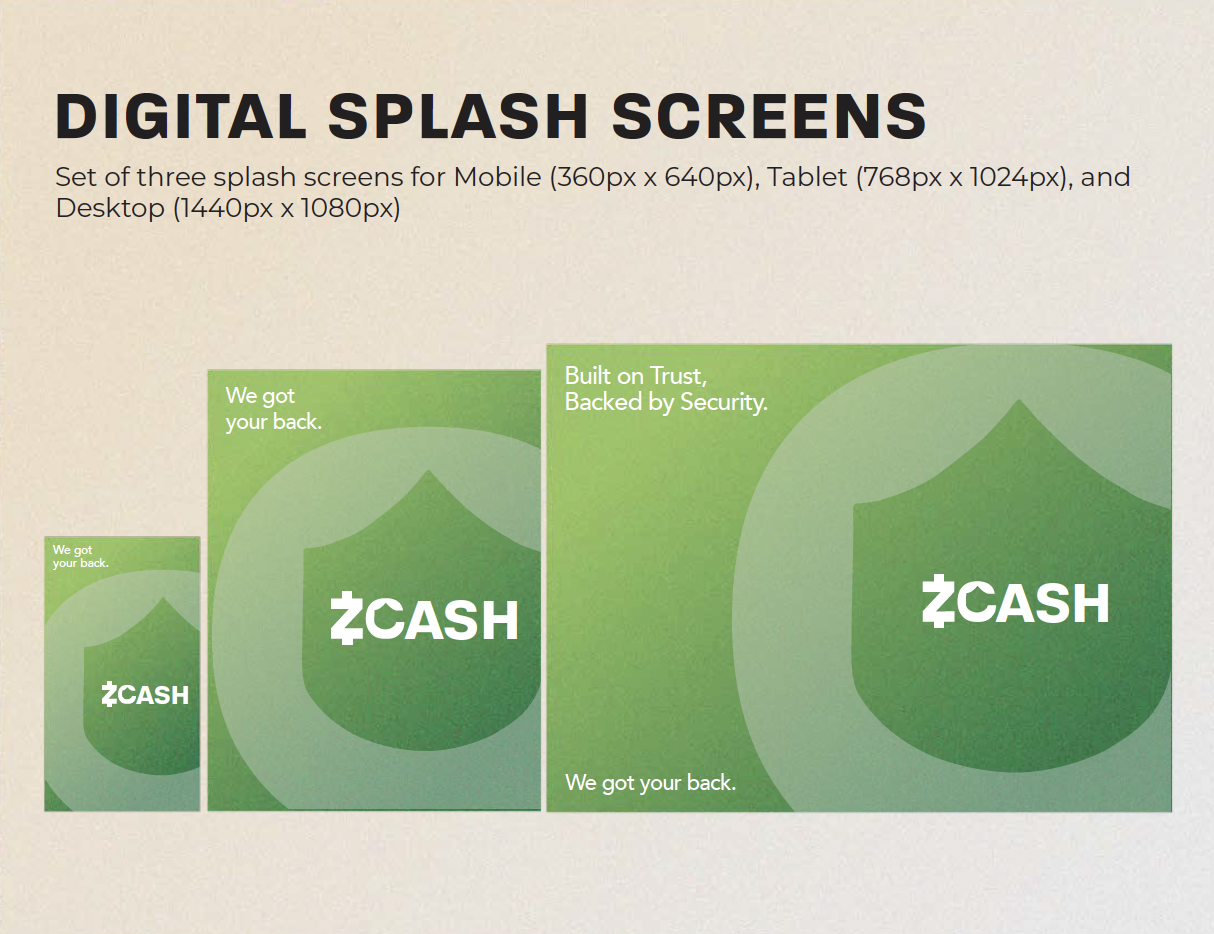 DIGITAL SPLASH SCREENS

Set of three splash screens for Mobile (360px x 640px), Tablet (768px x 1024px), and Desktop (1440px x 1080px)

We got your back.

ZCASH

We got your back.

ZCASH

Built on Trust, Backed by Security.

ZCASH

We got your back.